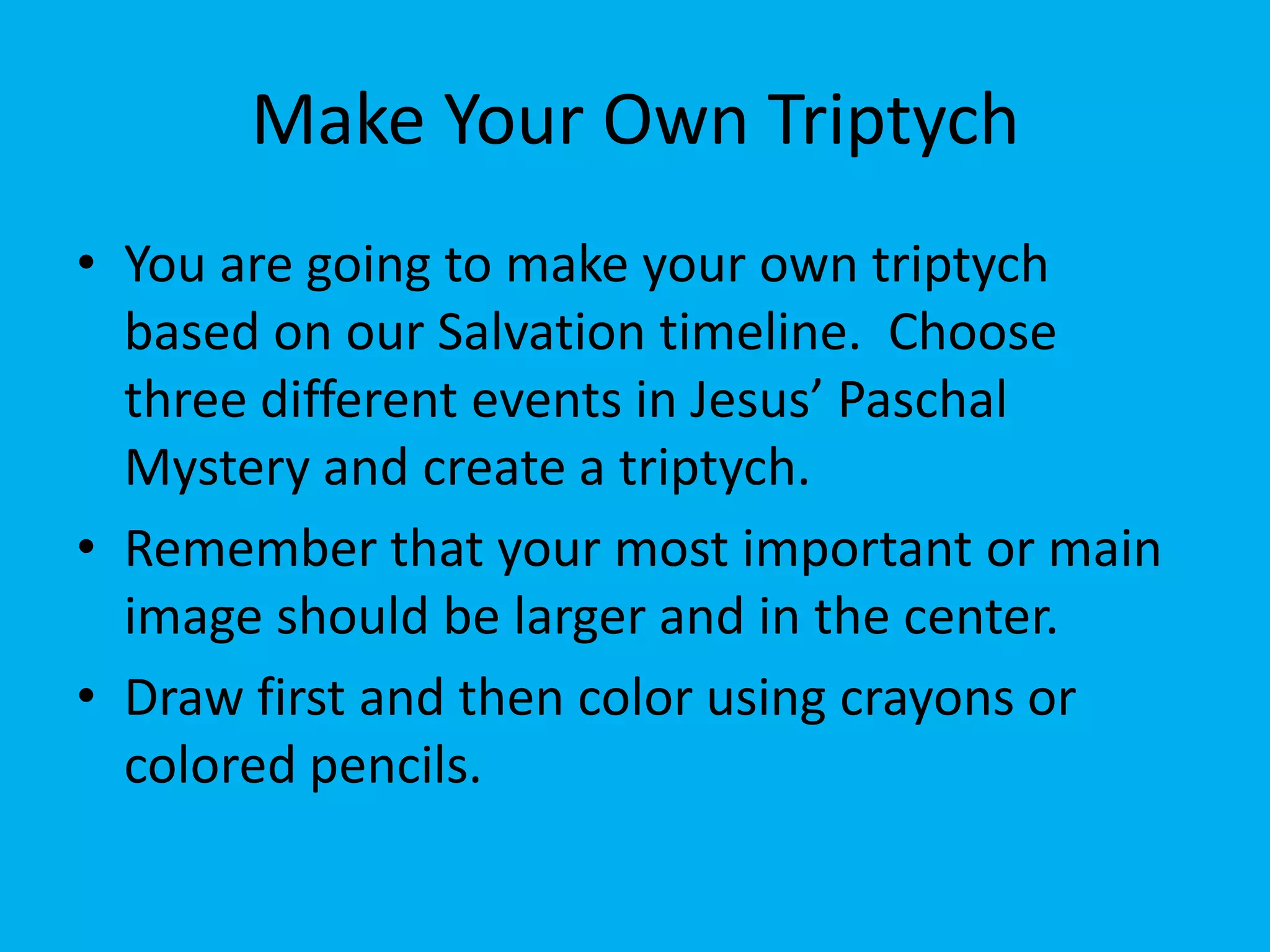 Make Your Own Triptych

• You are going to make your own triptych based on our Salvation timeline. Choose three different events in Jesus’ Paschal Mystery and create a triptych.

• Remember that your most important or main image should be larger and in the center.

• Draw first and then color using crayons or colored pencils.